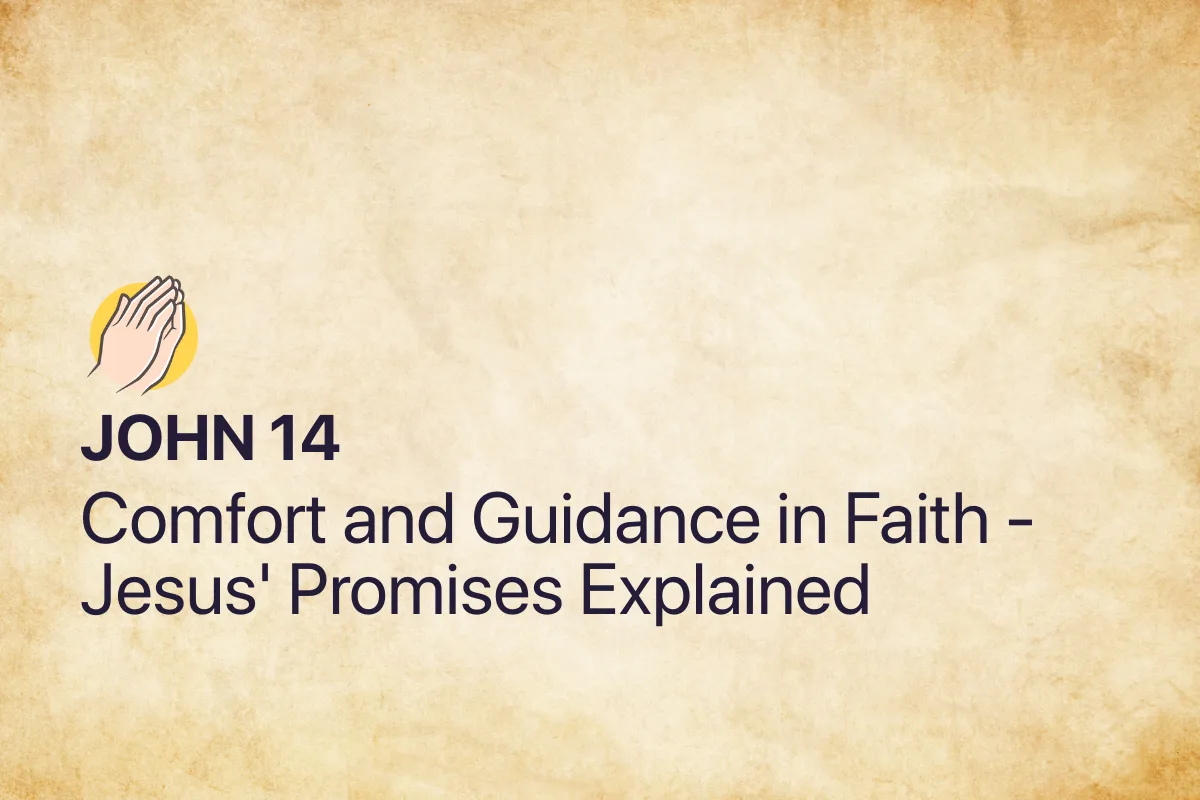 JOHN 14

Comfort and Guidance in Faith - Jesus' Promises Explained